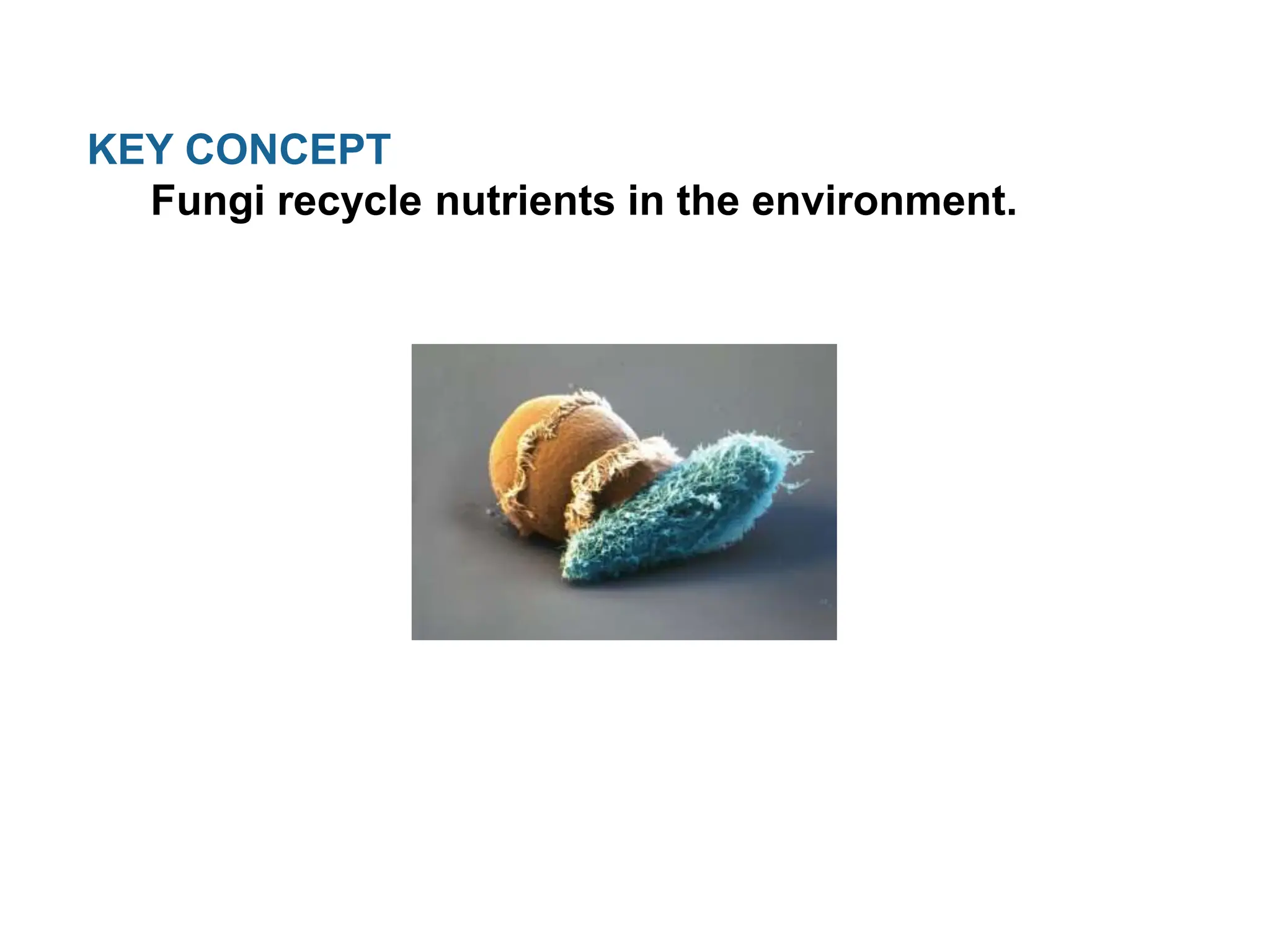 KEY CONCEPT
Fungi recycle nutrients in the environment.